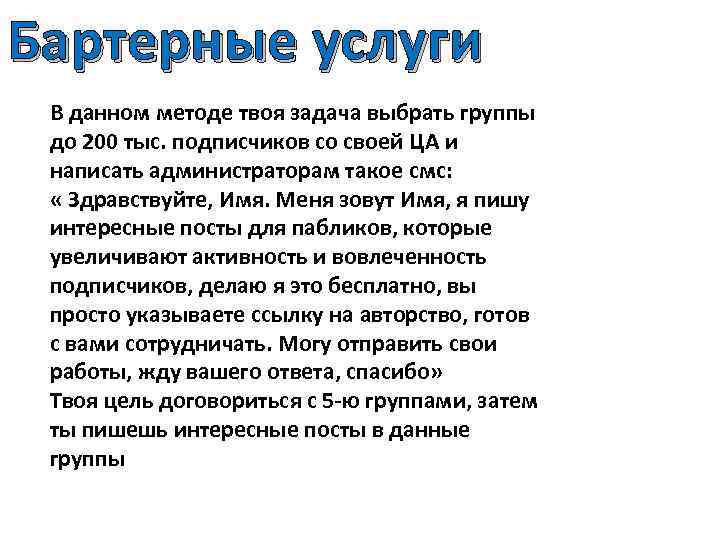 Бартерные услуги

В данном методе твоя задача выбрать группы до 200 тыс. подписчиков со своей ЦА и написать администраторам такое смс:
« Здравствуйте, Имя. Меня зовут Имя, я пишу интересные посты для пабликов, которые увеличивают активность и вовлеченность подписчиков, делаю я это бесплатно, вы просто указываете ссылку на авторство, готов с вами сотрудничать. Могу отправить свои работы, жду вашего ответа, спасибо»
Твоя цель договориться с 5-ю группами, затем ты пишешь интересные посты в данные группы